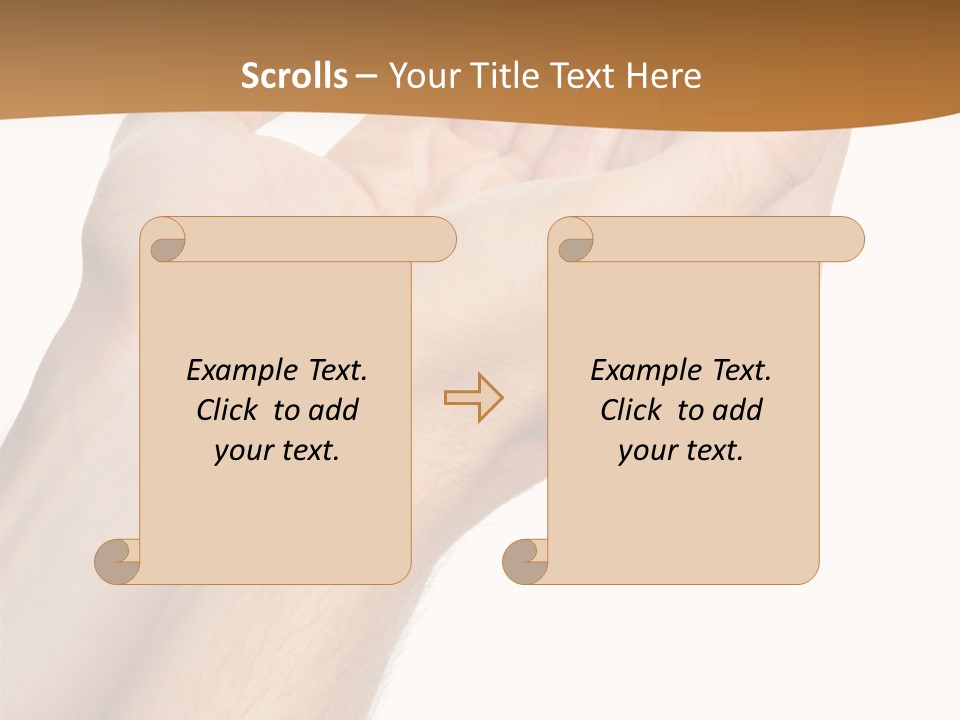 Scrolls – Your Title Text Here

Example Text. Click to add your text.

Example Text. Click to add your text.